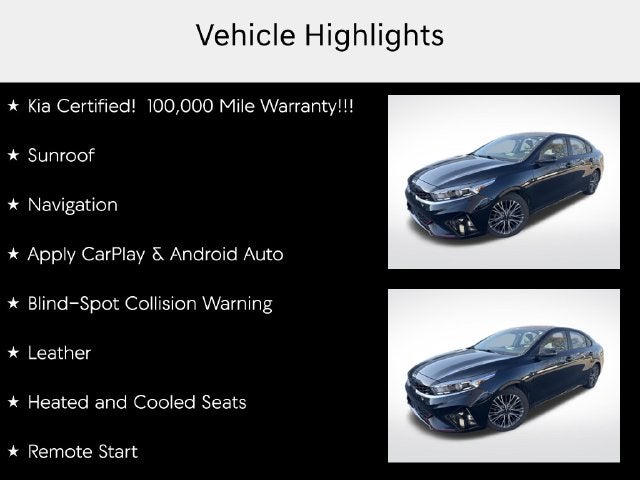 Vehicle Highlights

★ Kia Certified! 100,000 Mile Warranty!!!

★ Sunroof

★ Navigation

★ Apply CarPlay & Android Auto

★ Blind-Spot Collision Warning

★ Leather

★ Heated and Cooled Seats

★ Remote Start